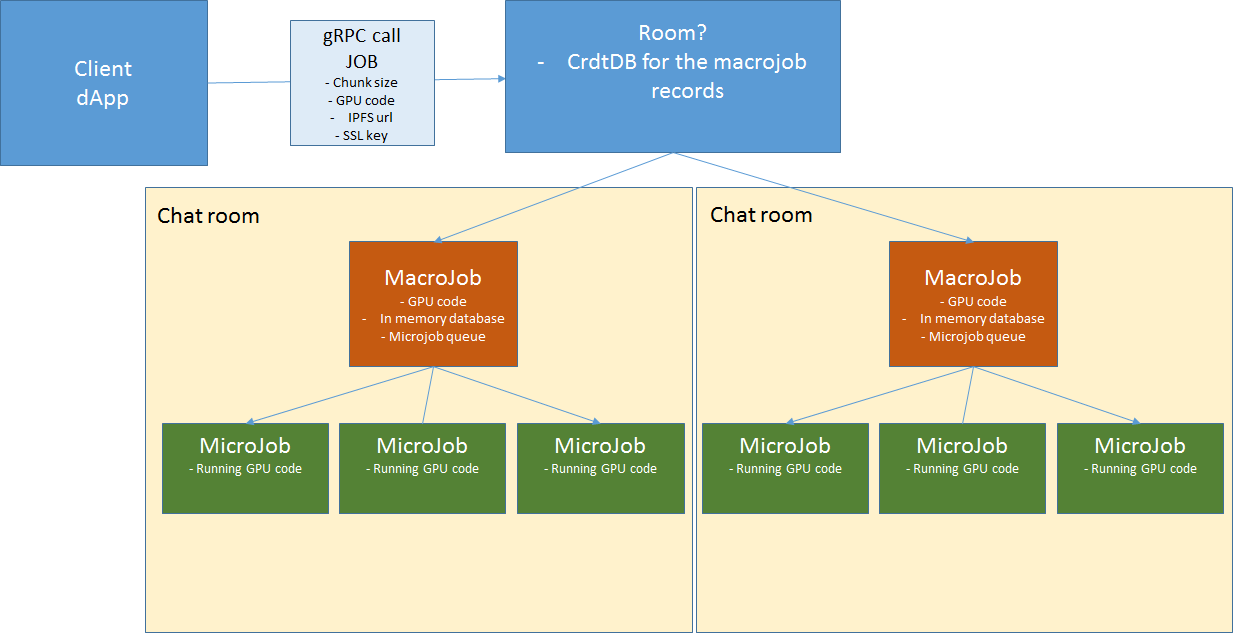 Client
dApp

gRPC call
JOB
- Chunk size
- GPU code
- IPFS url
- SSL key

Room?
- CrdtDB for the macrojob records

Chat room

MacroJob
- GPU code
- In memory database
- Microjob queue

MicroJob
- Running GPU code

MicroJob
- Running GPU code

MicroJob
- Running GPU code

Chat room

MacroJob
- GPU code
- In memory database
- Microjob queue

MicroJob
- Running GPU code

MicroJob
- Running GPU code

MicroJob
- Running GPU code